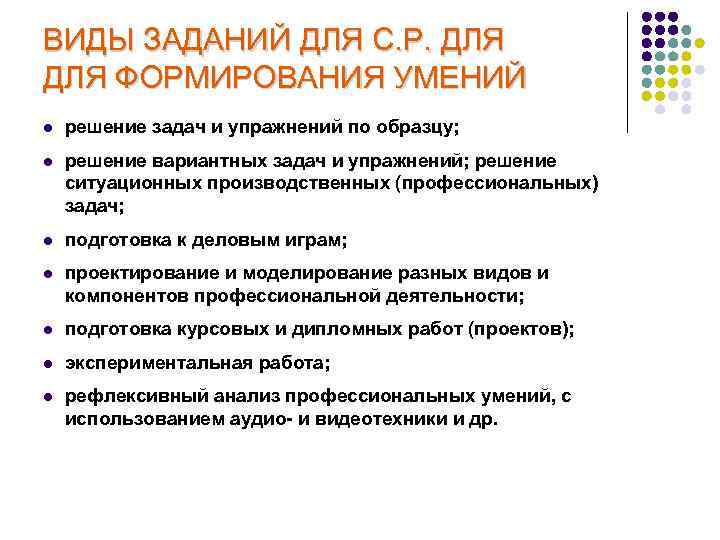 ВИДЫ ЗАДАНИЙ ДЛЯ С.Р. ДЛЯ ДЛЯ ФОРМИРОВАНИЯ УМЕНИЙ

- решение задач и упражнений по образцу;
- решение вариантных задач и упражнений; решение ситуационных производственных (профессиональных) задач;
- подготовка к деловым играм;
- проектирование и моделирование разных видов и компонентов профессиональной деятельности;
- подготовка курсовых и дипломных работ (проектов);
- экспериментальная работа;
- рефлексивный анализ профессиональных умений, с использованием аудио- и видеотехники и др.